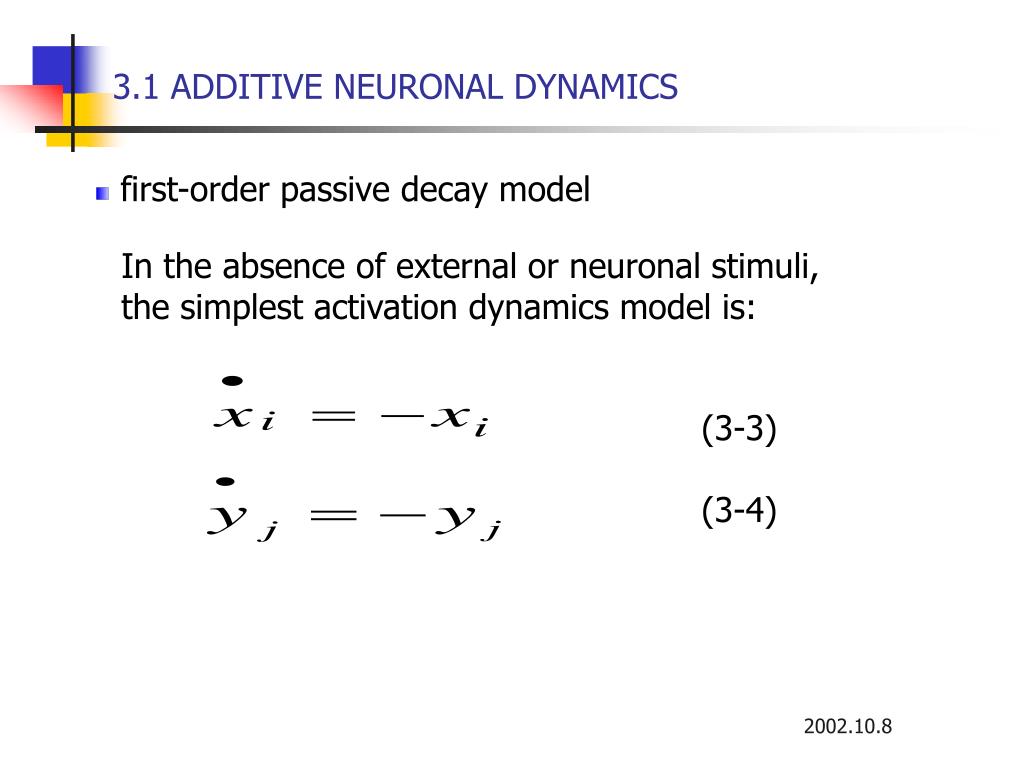 3.1 ADDITIVE NEURONAL DYNAMICS

first-order passive decay model

In the absence of external or neuronal stimuli, the simplest activation dynamics model is:

$\dot{x}_i = -x_i$ (3-3)

$\dot{y}_j = -y_j$ (3-4)

2002.10.8